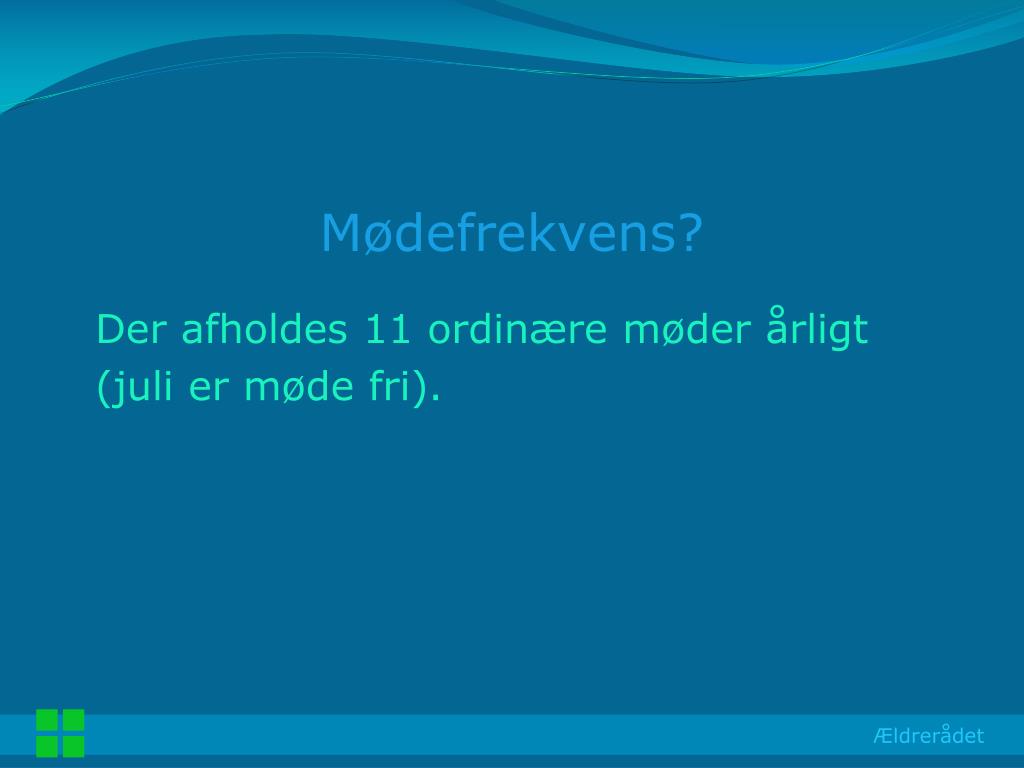 Mødefrekvens?

Der afholdes 11 ordinære møder årligt (juli er møde fri).

Ældrerådet